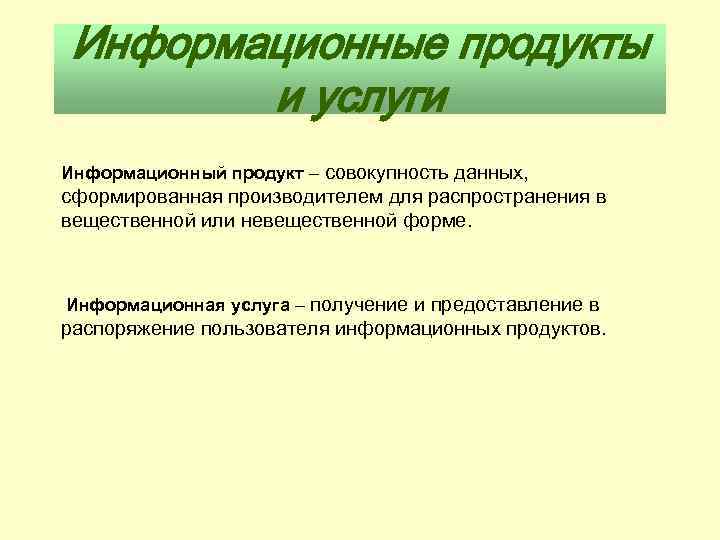 Информационные продукты и услуги

Информационный продукт – совокупность данных, сформированная производителем для распространения в вещественной или невещественной форме.

Информационная услуга – получение и предоставление в распоряжение пользователя информационных продуктов.